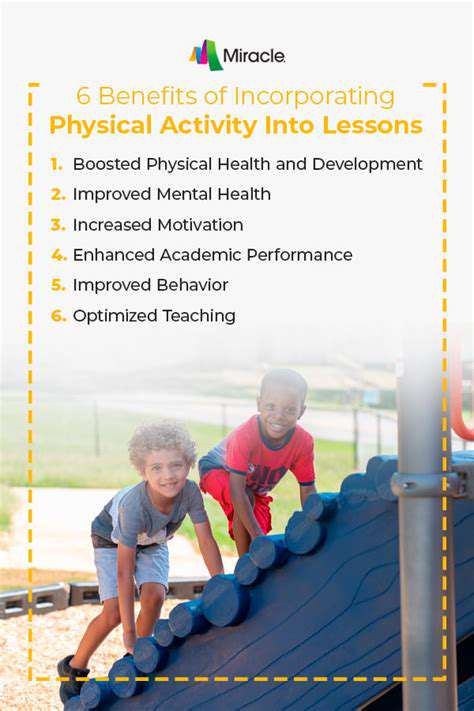 Miracle

6 Benefits of Incorporating
Physical Activity Into Lessons

1. Boosted Physical Health and Development
2. Improved Mental Health
3. Increased Motivation
4. Enhanced Academic Performance
5. Improved Behavior
6. Optimized Teaching